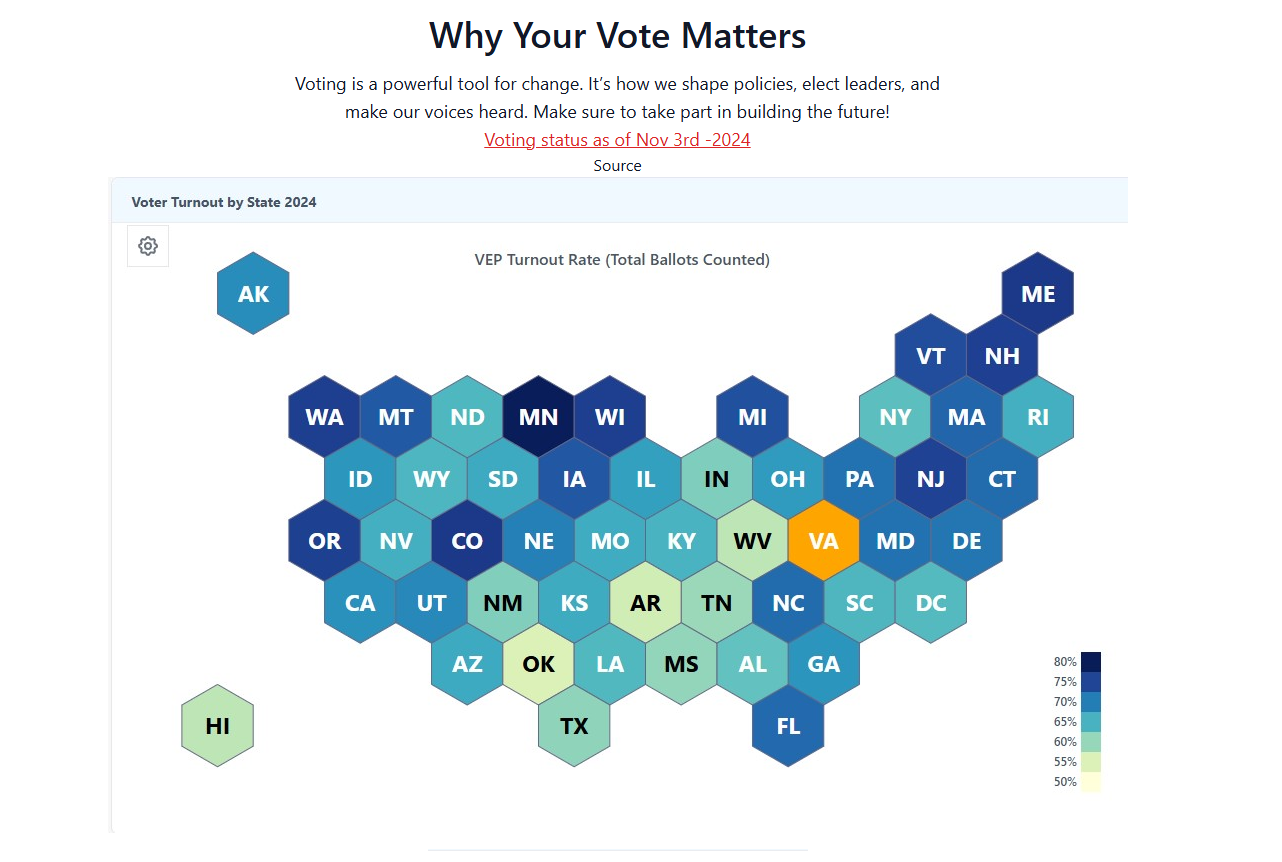 Why Your Vote Matters

Voting is a powerful tool for change. It's how we shape policies, elect leaders, and make our voices heard. Make sure to take part in building the future!

Voting status as of Nov 3rd -2024

Source

Voter Turnout by State 2024

VEP Turnout Rate (Total Ballots Counted)

AK
ME
VT NH
WA MT ND MN WI MI NY MA RI
ID WY SD IA IL IN OH PA NJ CT
OR NV CO NE MO KY WV VA MD DE
CA UT NM KS AR TN NC SC DC
AZ OK LA MS AL GA
HI TX FL

80%
75%
70%
65%
60%
55%
50%